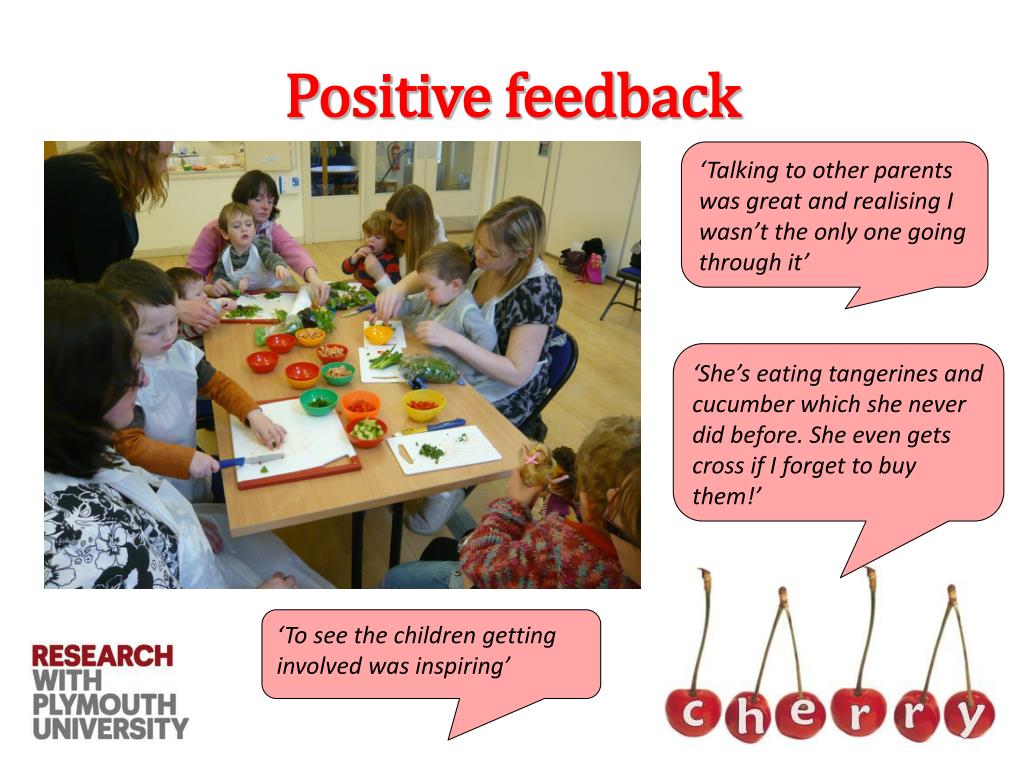 Positive feedback

'Talking to other parents was great and realising I wasn't the only one going through it'

'She's eating tangerines and cucumber which she never did before. She even gets cross if I forget to buy them!'

'To see the children getting involved was inspiring'

RESEARCH WITH PLYMOUTH UNIVERSITY

cherry